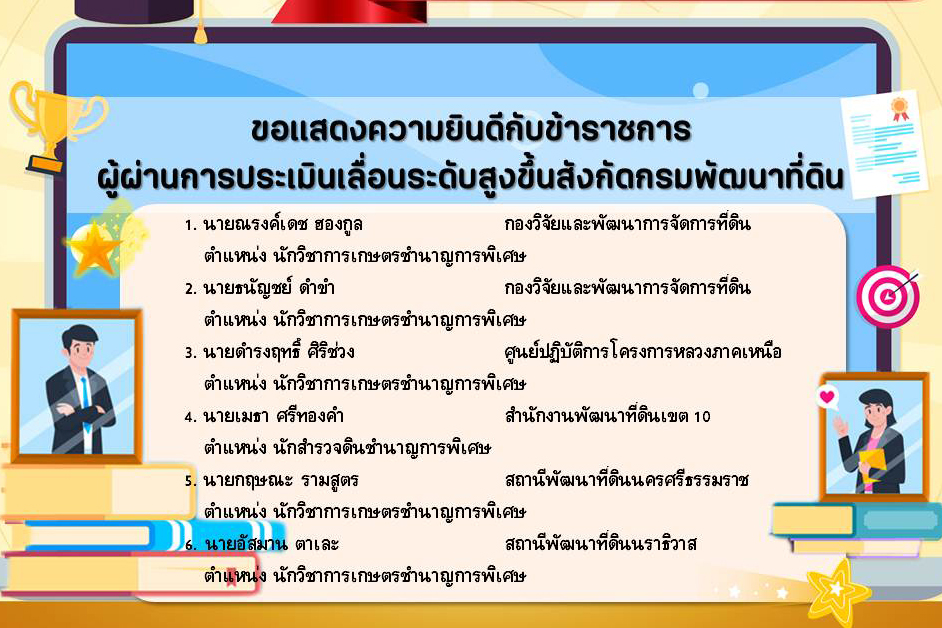 ขอแสดงความยินดีกับข้าราชการ
ผู้ผ่านการประเมินเลื่อนระดับสูงขึ้นสังกัดกรมพัฒนาที่ดิน

1. นายณรงค์เดช ฮองกูล กองวิจัยและพัฒนาการจัดการที่ดิน
ตำแหน่ง นักวิชาการเกษตรชำนาญการพิเศษ

2. นายธนัญชย์ ดำขำ กองวิจัยและพัฒนาการจัดการที่ดิน
ตำแหน่ง นักวิชาการเกษตรชำนาญการพิเศษ

3. นายดำรงฤทธิ์ ศิริช่วง ศูนย์ปฏิบัติการโครงการหลวงภาคเหนือ
ตำแหน่ง นักวิชาการเกษตรชำนาญการพิเศษ

4. นายเมธา ศรีทองคำ สำนักงานพัฒนาที่ดินเขต 10
ตำแหน่ง นักสำรวจดินชำนาญการพิเศษ

5. นายกฤษณะ รามสูตร สถานีพัฒนาที่ดินนครศรีธรรมราช
ตำแหน่ง นักวิชาการเกษตรชำนาญการพิเศษ

6. นายอัสมาน ตาเละ สถานีพัฒนาที่ดินนราธิวาส
ตำแหน่ง นักวิชาการเกษตรชำนาญการพิเศษ